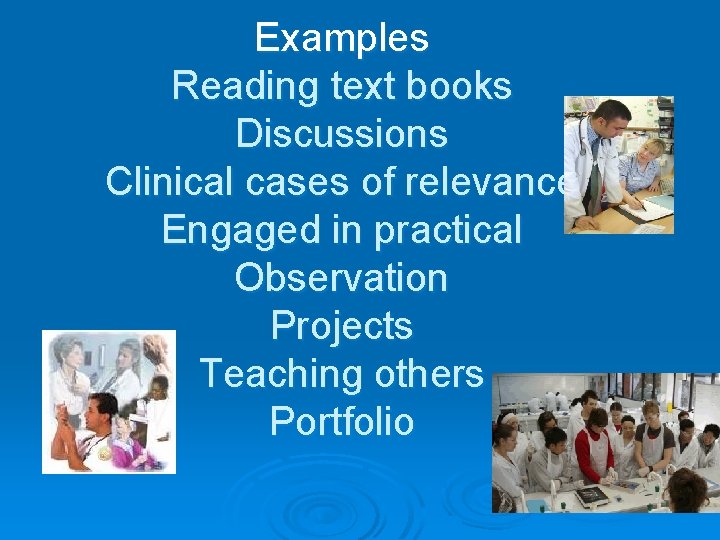 Examples
Reading text books
Discussions
Clinical cases of relevance
Engaged in practical
Observation
Projects
Teaching others
Portfolio